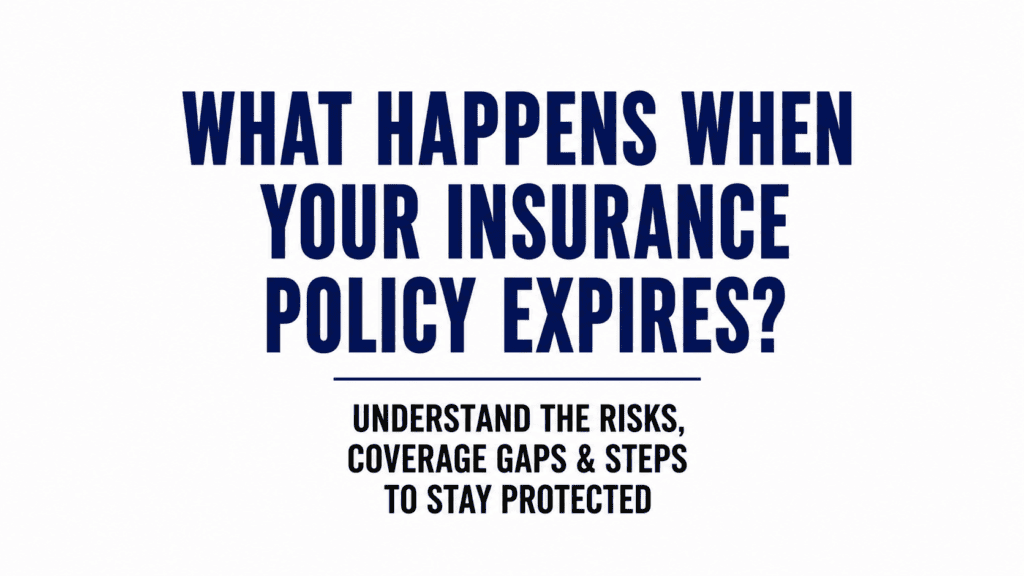 WHAT HAPPENS WHEN YOUR INSURANCE POLICY EXPIRES?

UNDERSTAND THE RISKS, COVERAGE GAPS & STEPS TO STAY PROTECTED